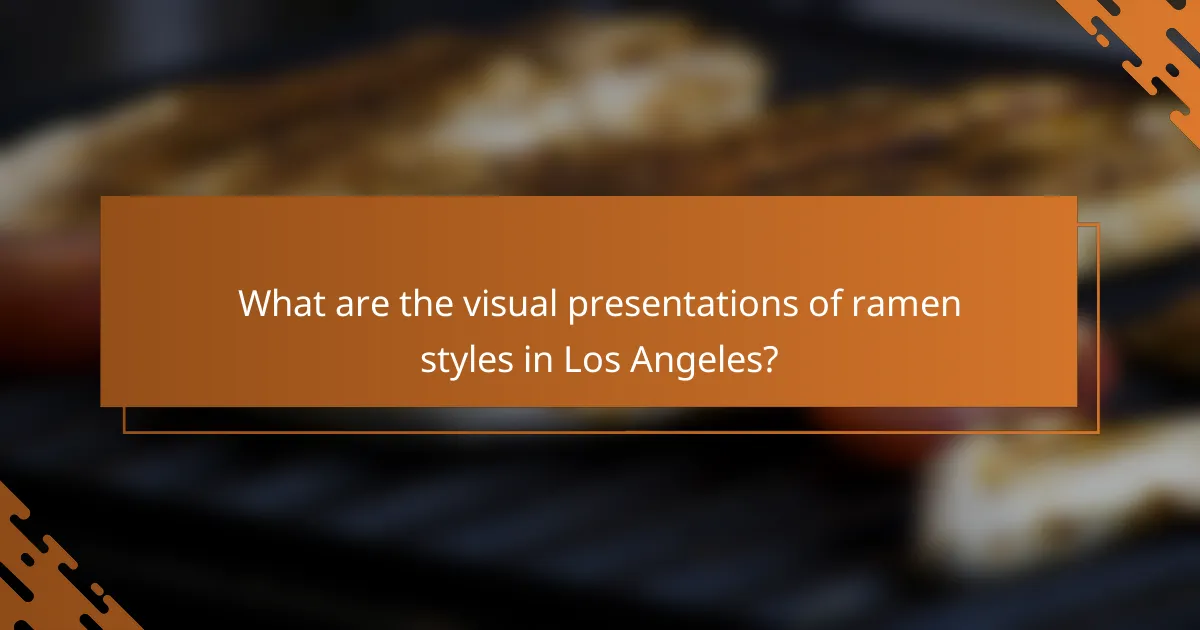 What are the visual presentations of ramen styles in Los Angeles?